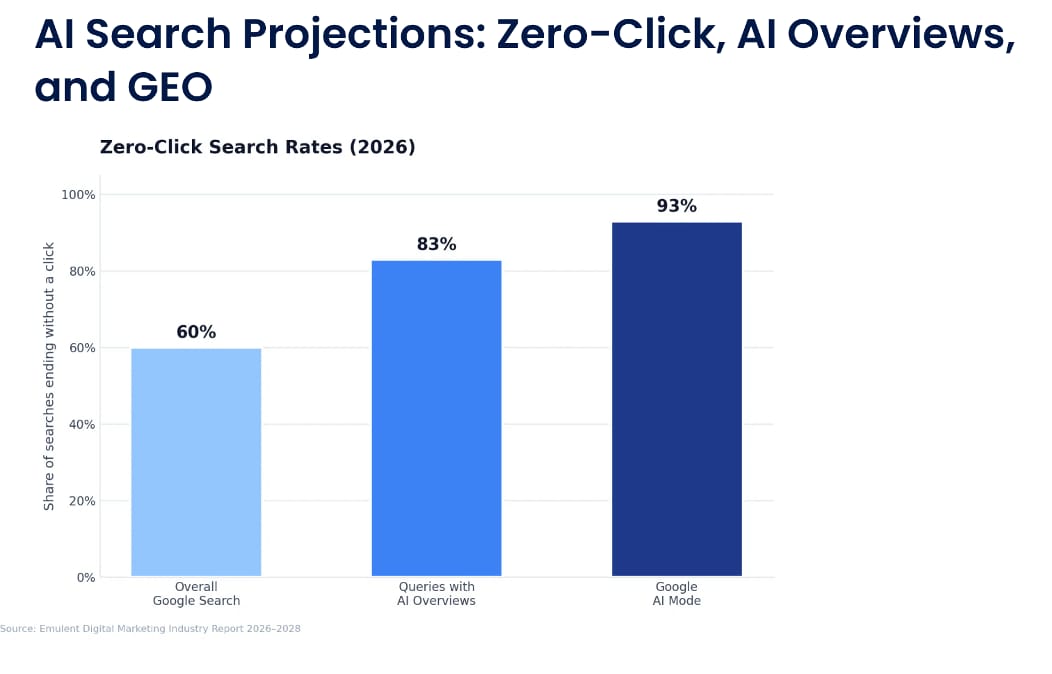 AI Search Projections: Zero-Click, AI Overviews, and GEO

Zero-Click Search Rates (2026)

Share of searches ending without a click

100%
80%
60%
40%
20%
0%

60%
83%
93%

Overall Google Search
Queries with AI Overviews
Google AI Mode

Source: Emulent Digital Marketing Industry Report 2026–2028